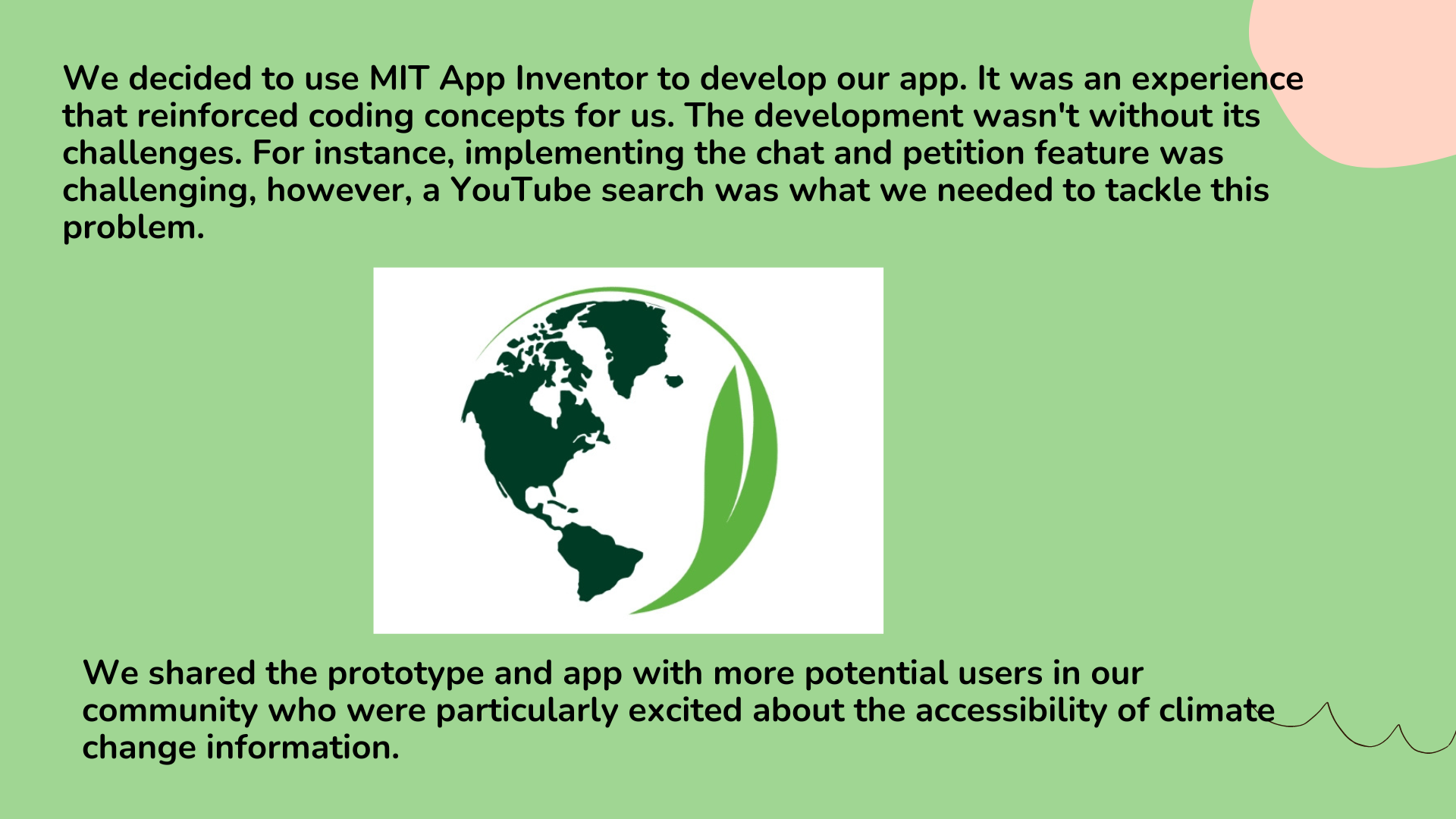 We decided to use MIT App Inventor to develop our app. It was an experience that reinforced coding concepts for us. The development wasn't without its challenges. For instance, implementing the chat and petition feature was challenging, however, a YouTube search was what we needed to tackle this problem.

We shared the prototype and app with more potential users in our community who were particularly excited about the accessibility of climate change information.